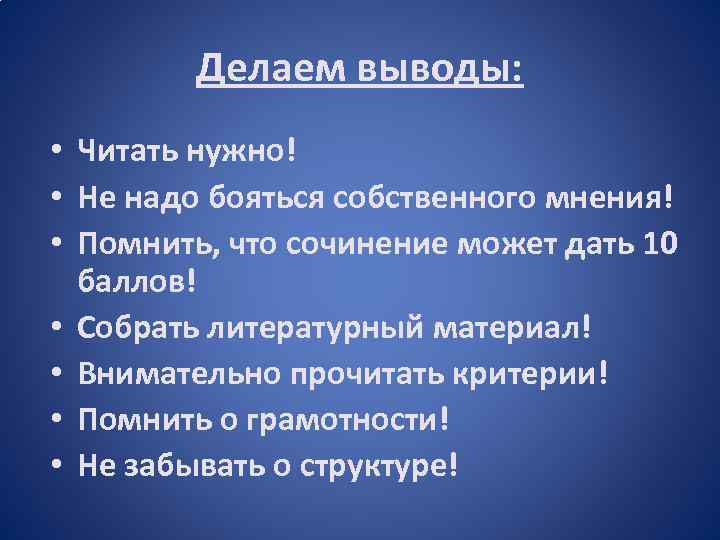 Делаем выводы:

• Читать нужно!
• Не надо бояться собственного мнения!
• Помнить, что сочинение может дать 10 баллов!
• Собрать литературный материал!
• Внимательно прочитать критерии!
• Помнить о грамотности!
• Не забывать о структуре!